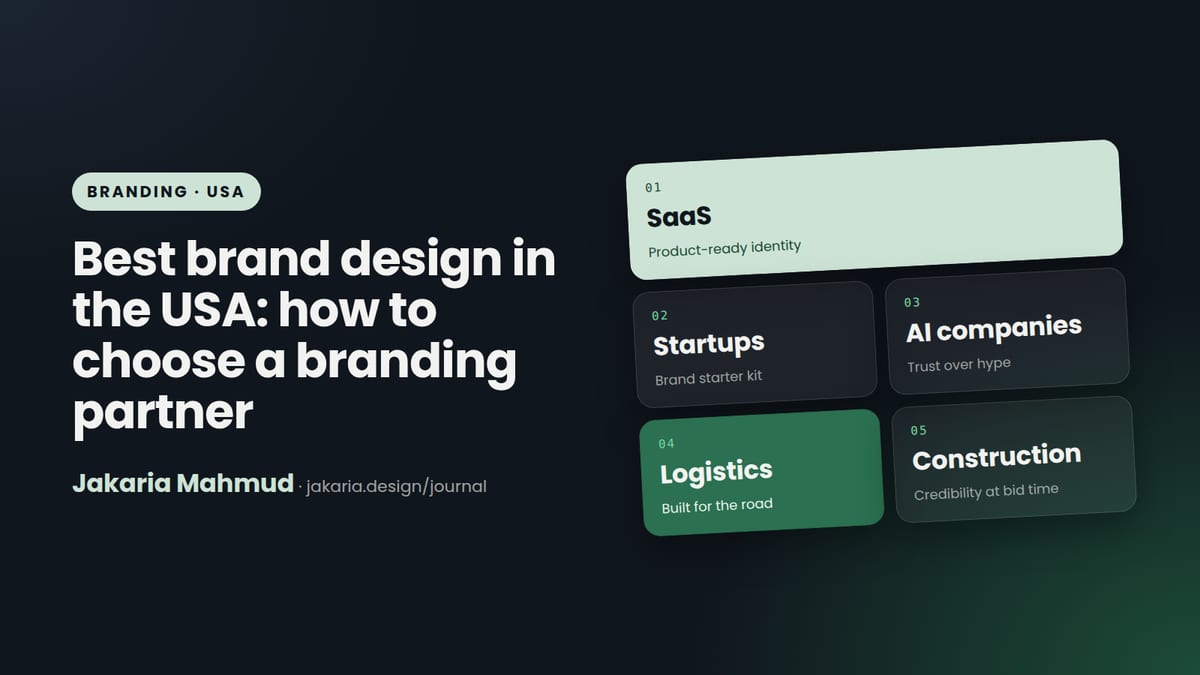 BRANDING · USA

Best brand design in the USA: how to choose a branding partner

Jakaria Mahmud · jakaria.design/journal

01
SaaS
Product-ready identity

02
Startups
Brand starter kit

03
AI companies
Trust over hype

04
Logistics
Built for the road

05
Construction
Credibility at bid time